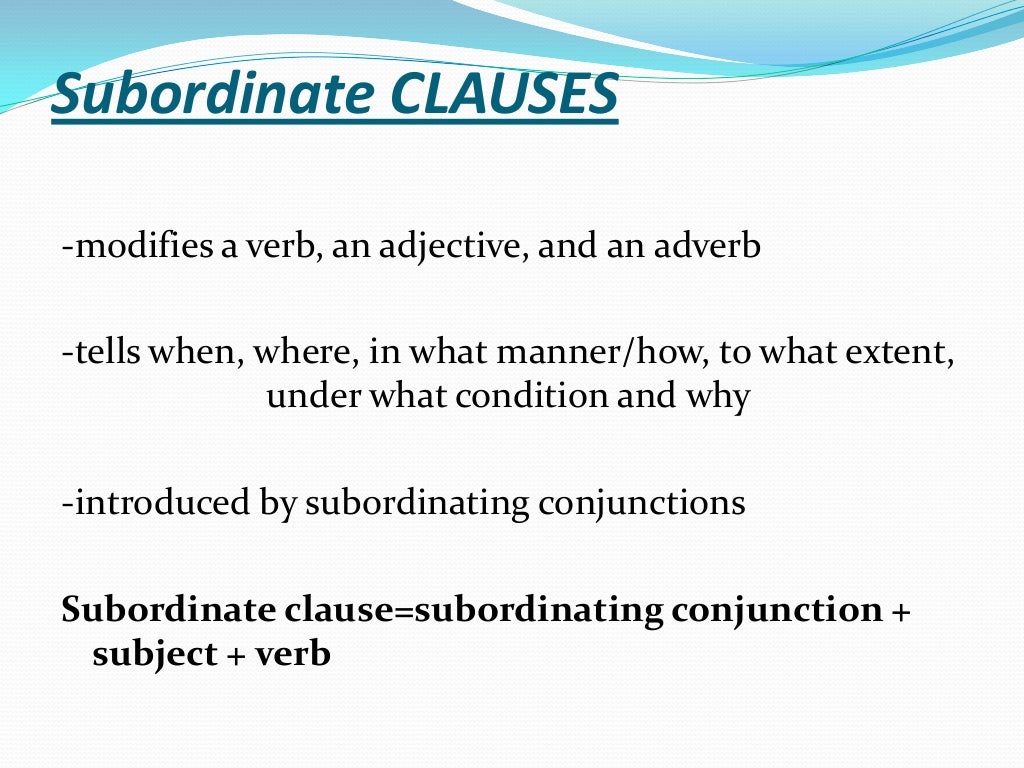 Subordinate CLAUSES

-modifies a verb, an adjective, and an adverb

-tells when, where, in what manner/how, to what extent, under what condition and why

-introduced by subordinating conjunctions

Subordinate clause=subordinating conjunction + subject + verb